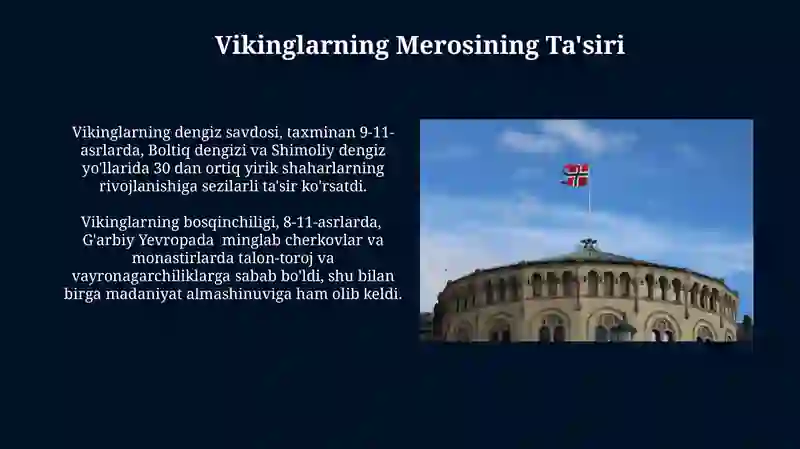 Vikinglarning Merosining Ta'siri

Vikinglarning dengiz savdosi, taxminan 9-11-asrlarda, Boltiq dengizi va Shimoliy dengiz yo'llarida 30 dan ortiq yirik shaharlarning rivojlanishiga sezilarli ta'sir ko'rsatdi.

Vikinglarning bosqinchiligi, 8-11-asrlarda, G'arbiy Yevropada minglab cherkovlar va monastirlarda talon-toroj va vayronagarchiliklarga sabab bo'ldi, shu bilan birga madaniyat almashinuviga ham olib keldi.